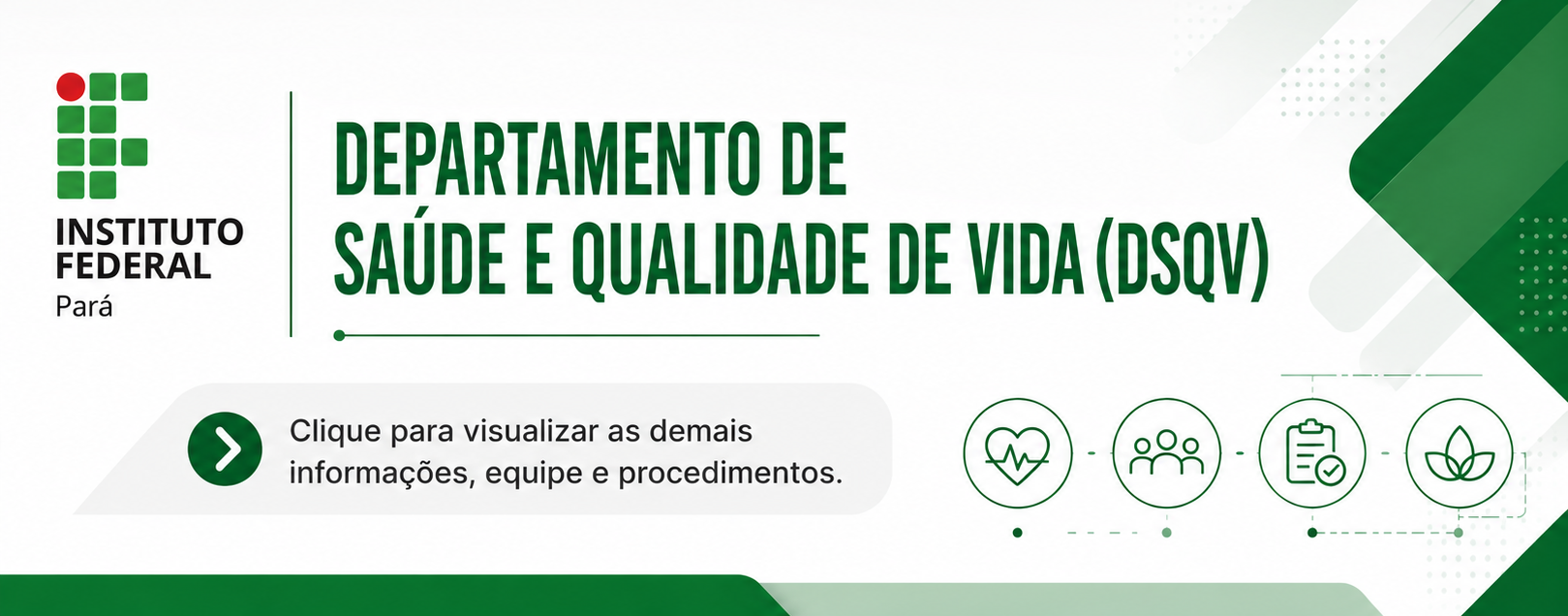 INSTITUTO FEDERAL
Pará

DEPARTAMENTO DE SAÚDE E QUALIDADE DE VIDA (DSQV)

Clique para visualizar as demais informações, equipe e procedimentos.